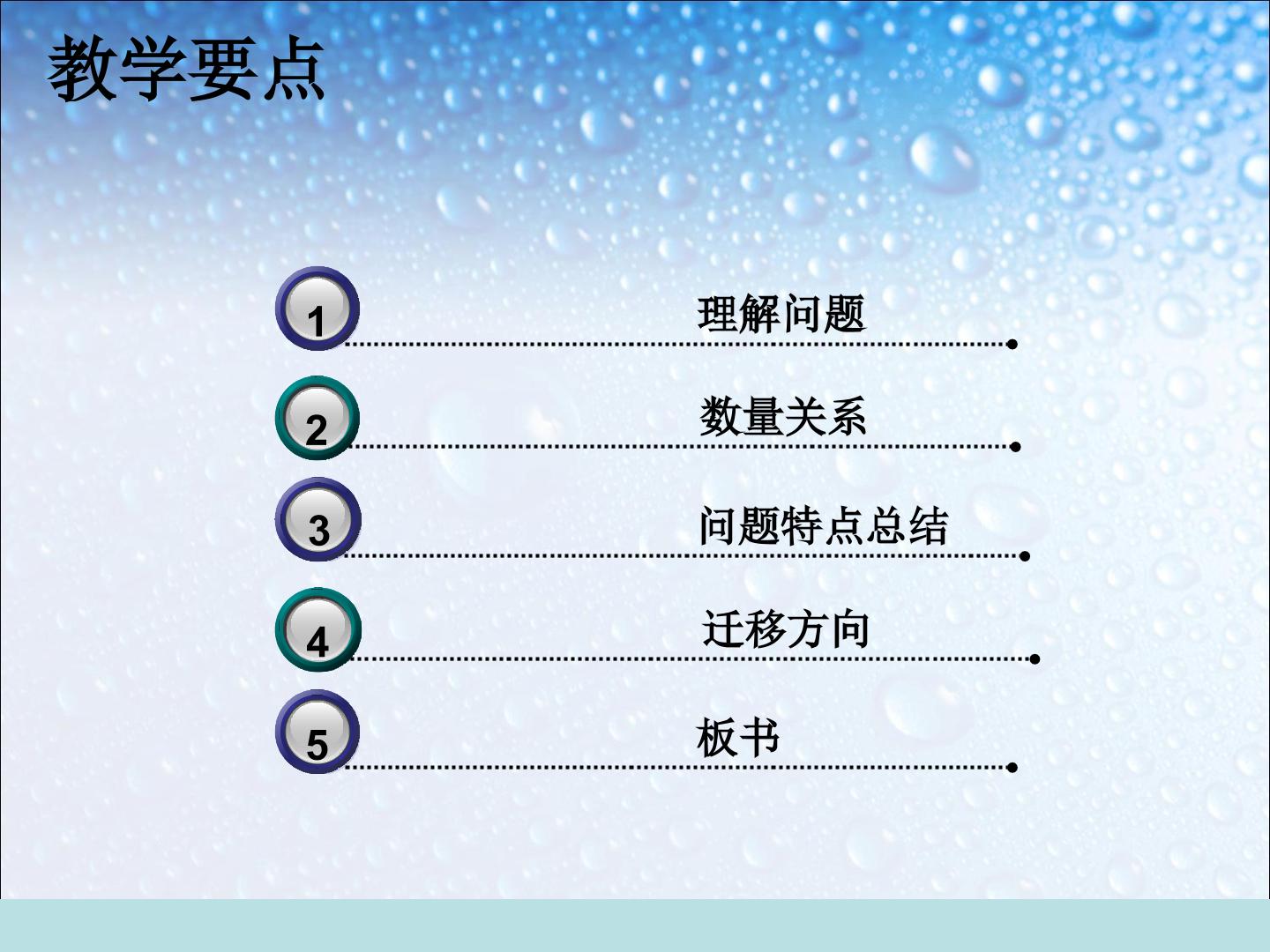 教学要点

1 理解问题

2 数量关系

3 问题特点总结

4 迁移方向

5 板书